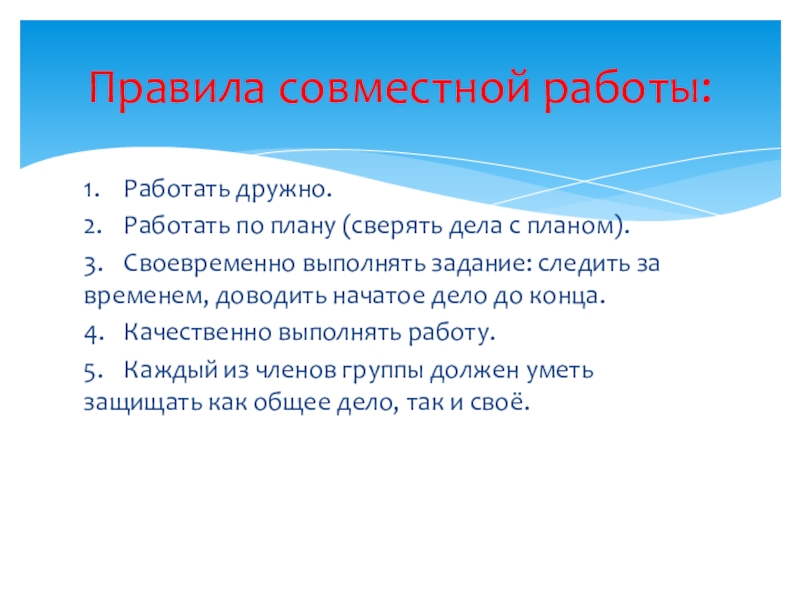 Правила совместной работы:

1. Работать дружно.
2. Работать по плану (сверять дела с планом).
3. Своевременно выполнять задание: следить за временем, доводить начатое дело до конца.
4. Качественно выполнять работу.
5. Каждый из членов группы должен уметь защищать как общее дело, так и своё.